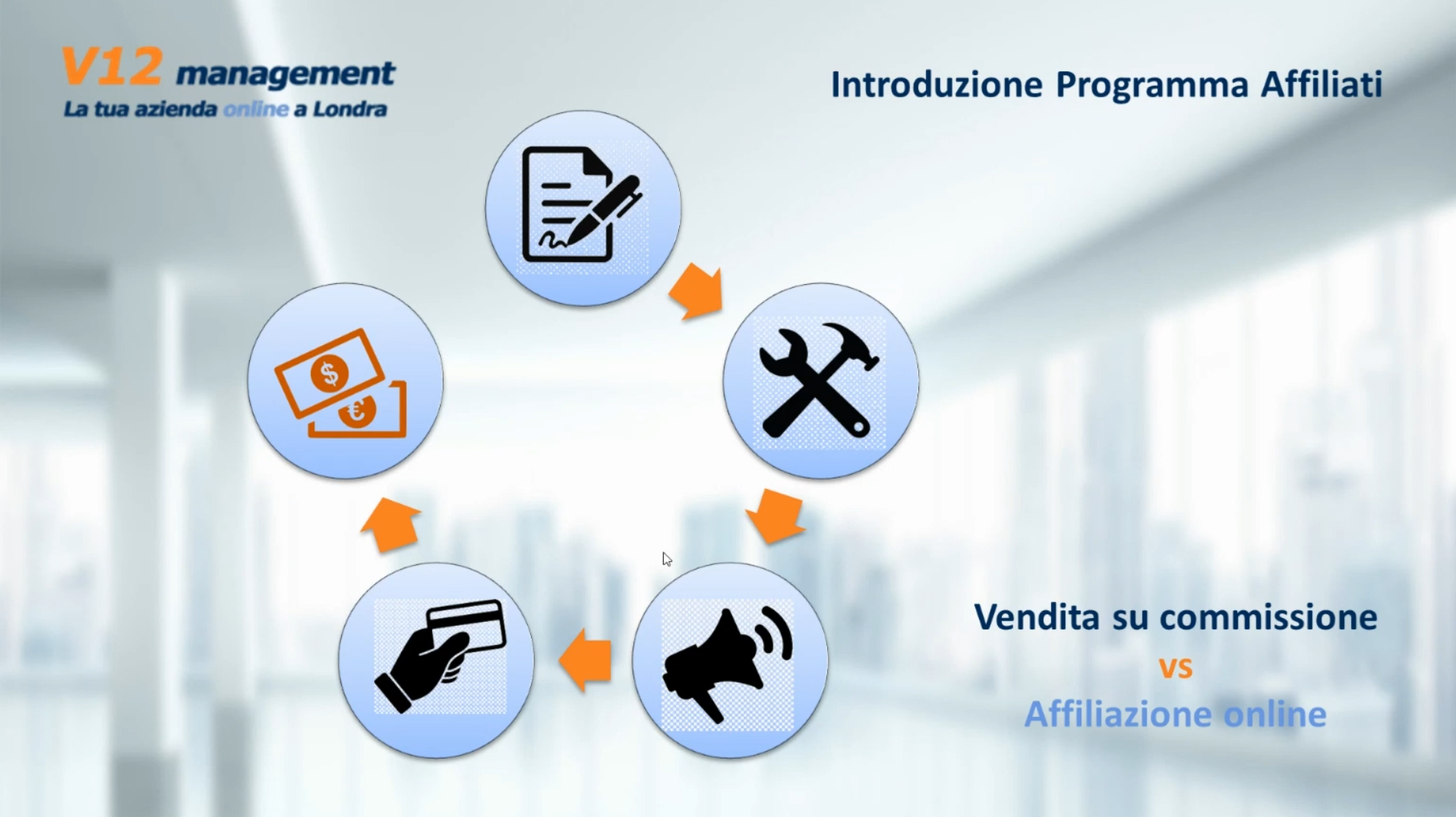 V12 management
La tua azienda online a Londra

Introduzione Programma Affiliati

$
€

Vendita su commissione
vs
Affiliazione online